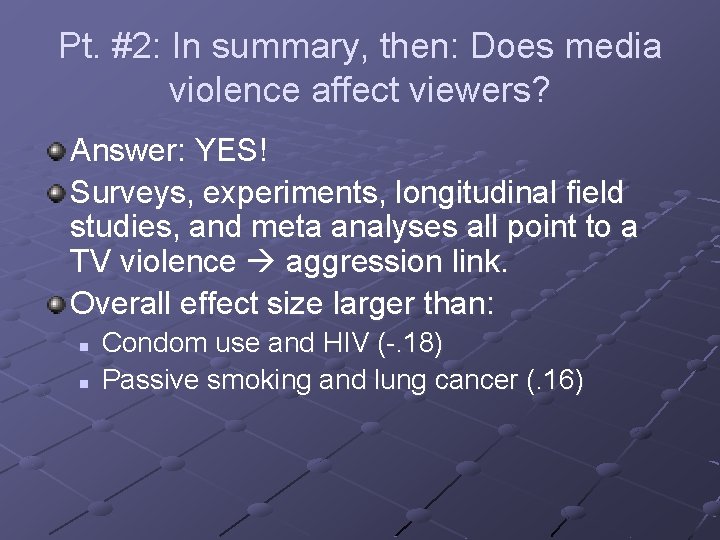 Pt. #2: In summary, then: Does media violence affect viewers?

Answer: YES!

Surveys, experiments, longitudinal field studies, and meta analyses all point to a TV violence → aggression link.

Overall effect size larger than:

Condom use and HIV (-.18)

Passive smoking and lung cancer (.16)